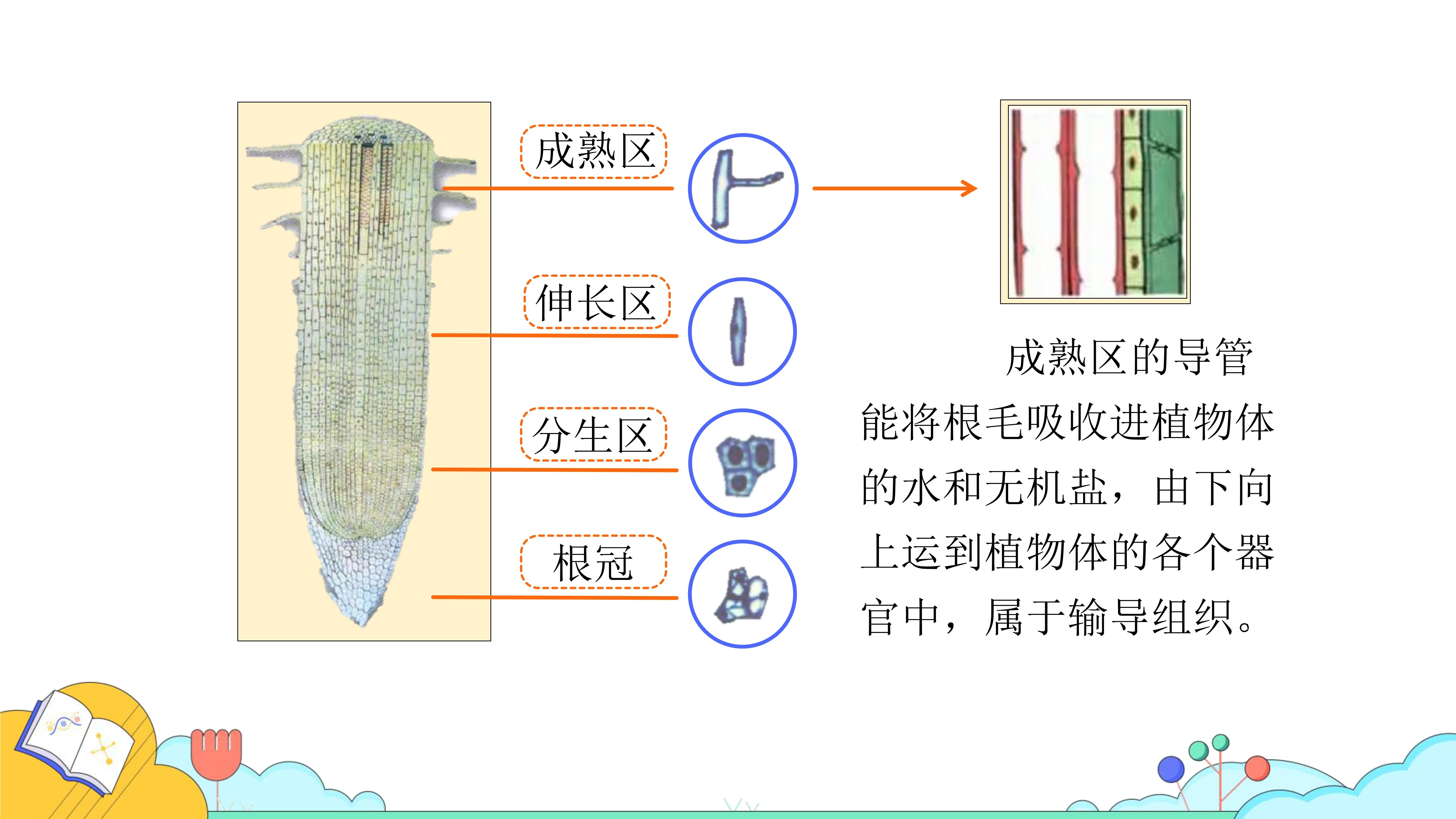 成熟区

伸长区

分生区

根冠

成熟区的导管能将根毛吸收进植物体的水和无机盐，由下向上运到植物体的各个器官中，属于输导组织。